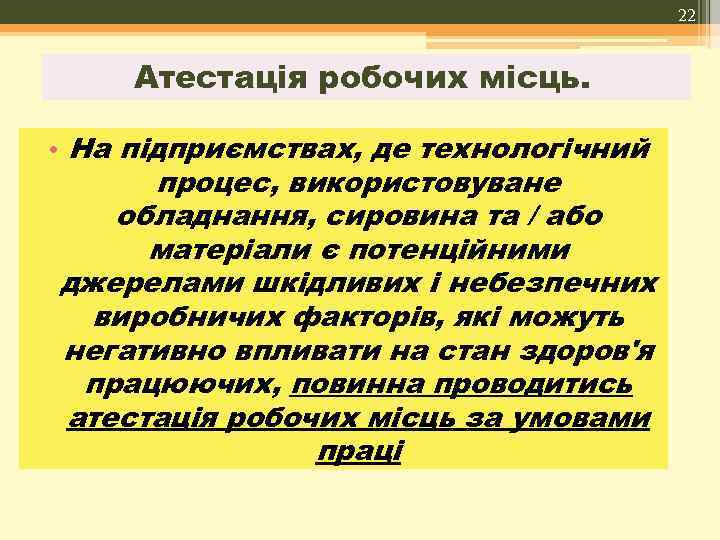 22

Атестація робочих місць.

• На підприємствах, де технологічний процес, використовуване обладнання, сировина та / або матеріали є потенційними джерелами шкідливих і небезпечних виробничих факторів, які можуть негативно впливати на стан здоров'я працюючих, повинна проводитись атестація робочих місць за умовами праці